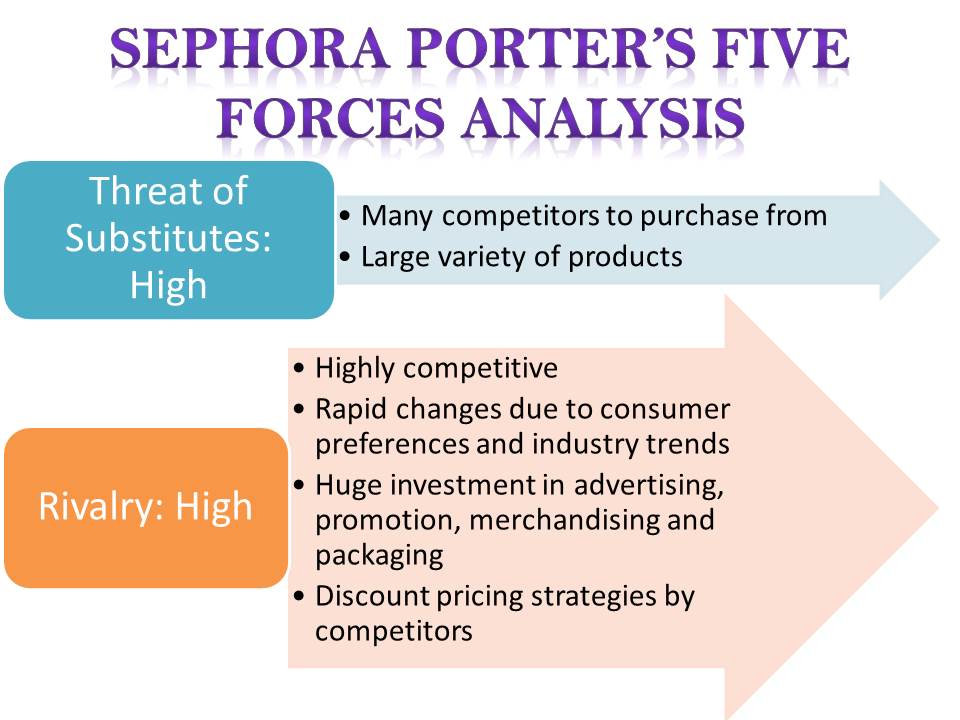 SEPHORA PORTER'S FIVE FORCES ANALYSIS

Threat of Substitutes: High

• Many competitors to purchase from
• Large variety of products

Rivalry: High

• Highly competitive
• Rapid changes due to consumer preferences and industry trends
• Huge investment in advertising, promotion, merchandising and packaging
• Discount pricing strategies by competitors